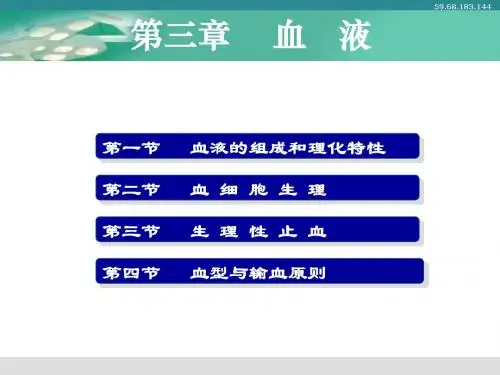 59.68.183.144

第三章 血 液

第一节 血液的组成和理化特性

第二节 血 细 胞 生 理

第三节 生 理 性 止 血

第四节 血型与输血原则